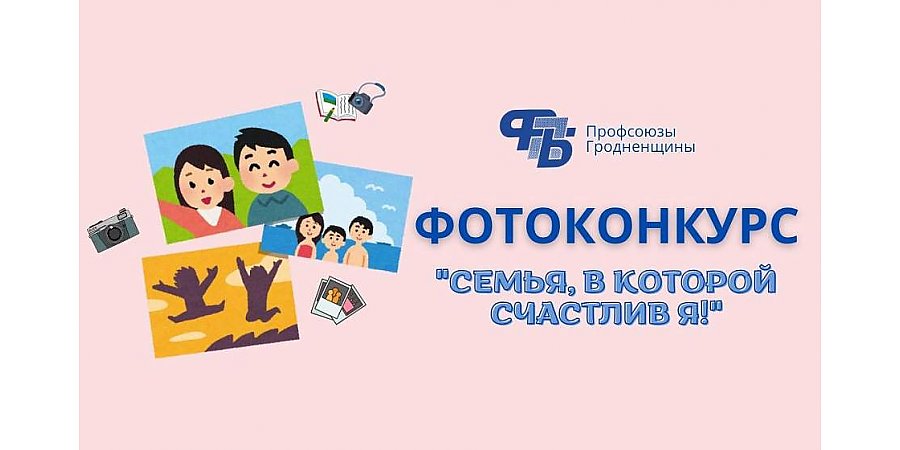 Профсоюзы Гродненщины

ФОТОКОНКУРС

"СЕМЬЯ, В КОТОРОЙ СЧАСТЛИВ Я!"